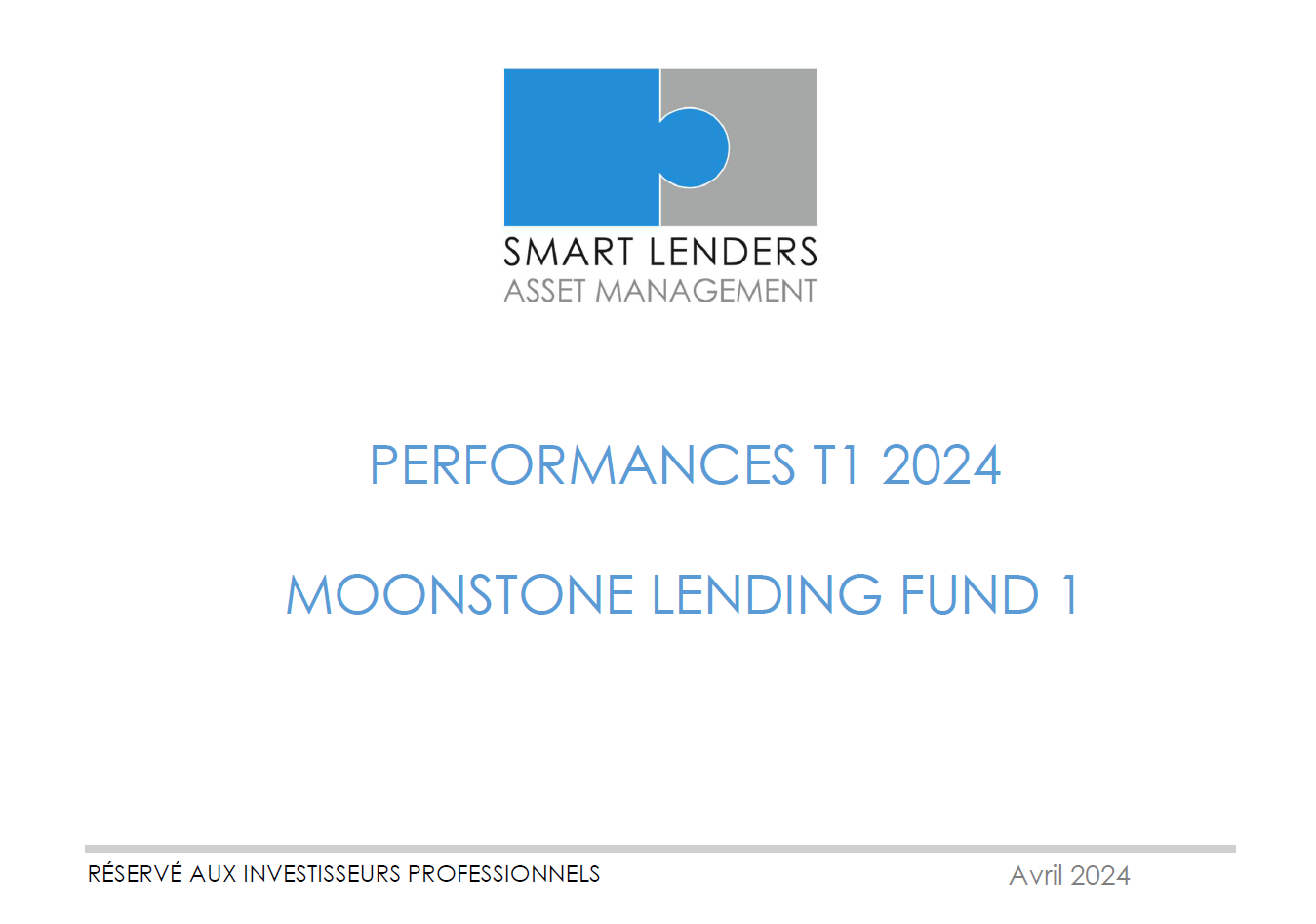 SMART LENDERS
ASSET MANAGEMENT

PERFORMANCES T1 2024

MOONSTONE LENDING FUND 1

RÉSERVÉ AUX INVESTISSEURS PROFESSIONNELS

Avril 2024